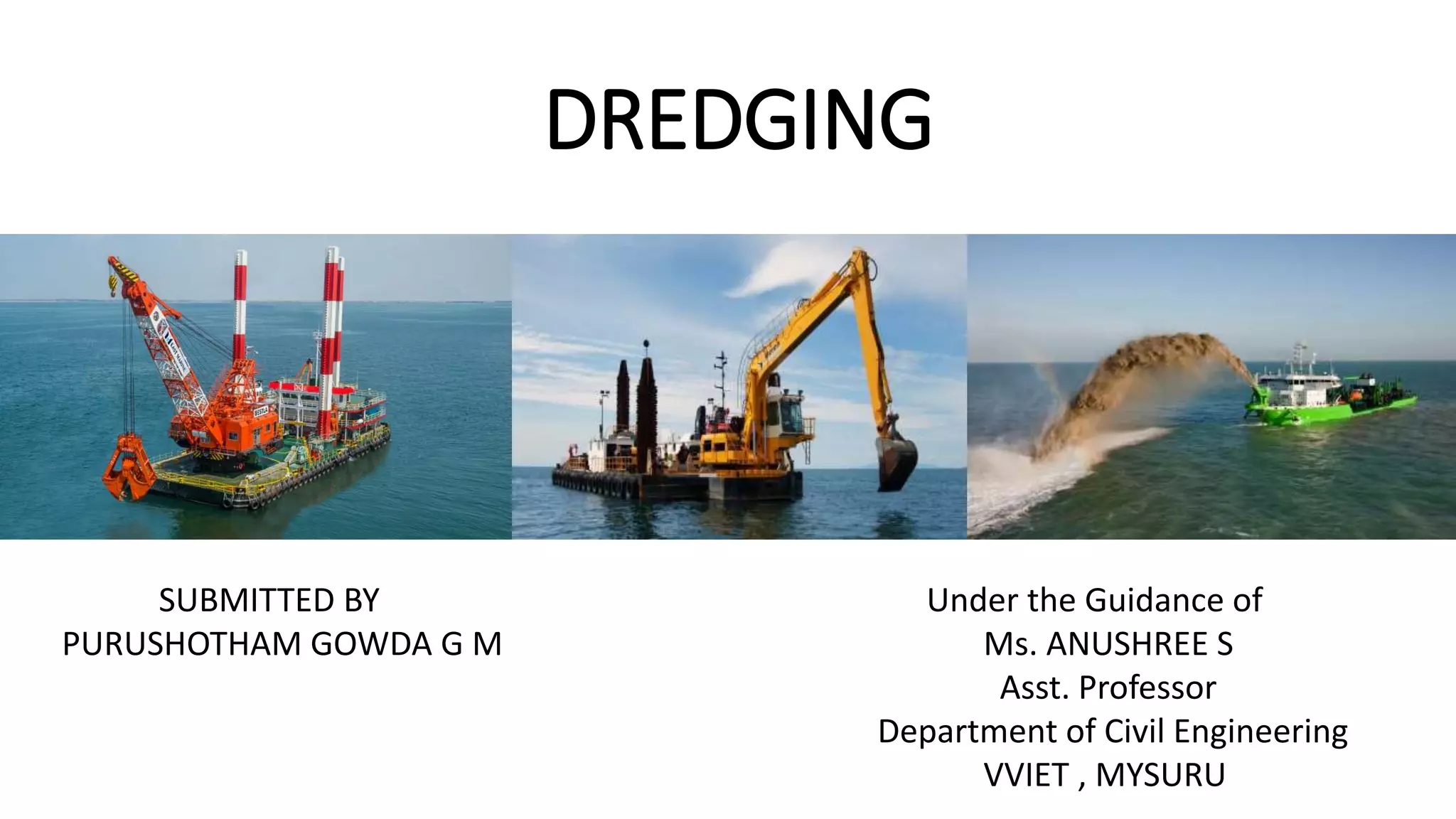 DREDGING

SUBMITTED BY
PURUSHOTHAM GOWDA G M

Under the Guidance of
Ms. ANUSHREE S
Asst. Professor
Department of Civil Engineering
VVIET , MYSURU